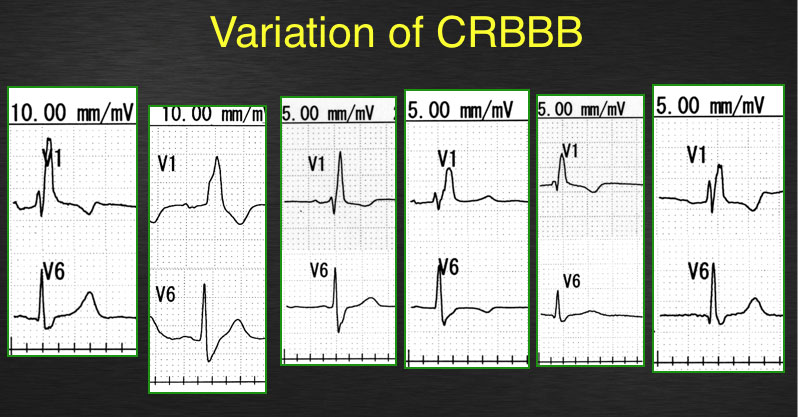 Variation of CRBBB

10.00 mm/mV
V1
V6

10.00 mm/m
V1
V6

5.00 mm/mV
V1
V6

5.00 mm/mV
V1
V6

5.00 mm/mV
V1
V6

5.00 mm/mV
V1
V6